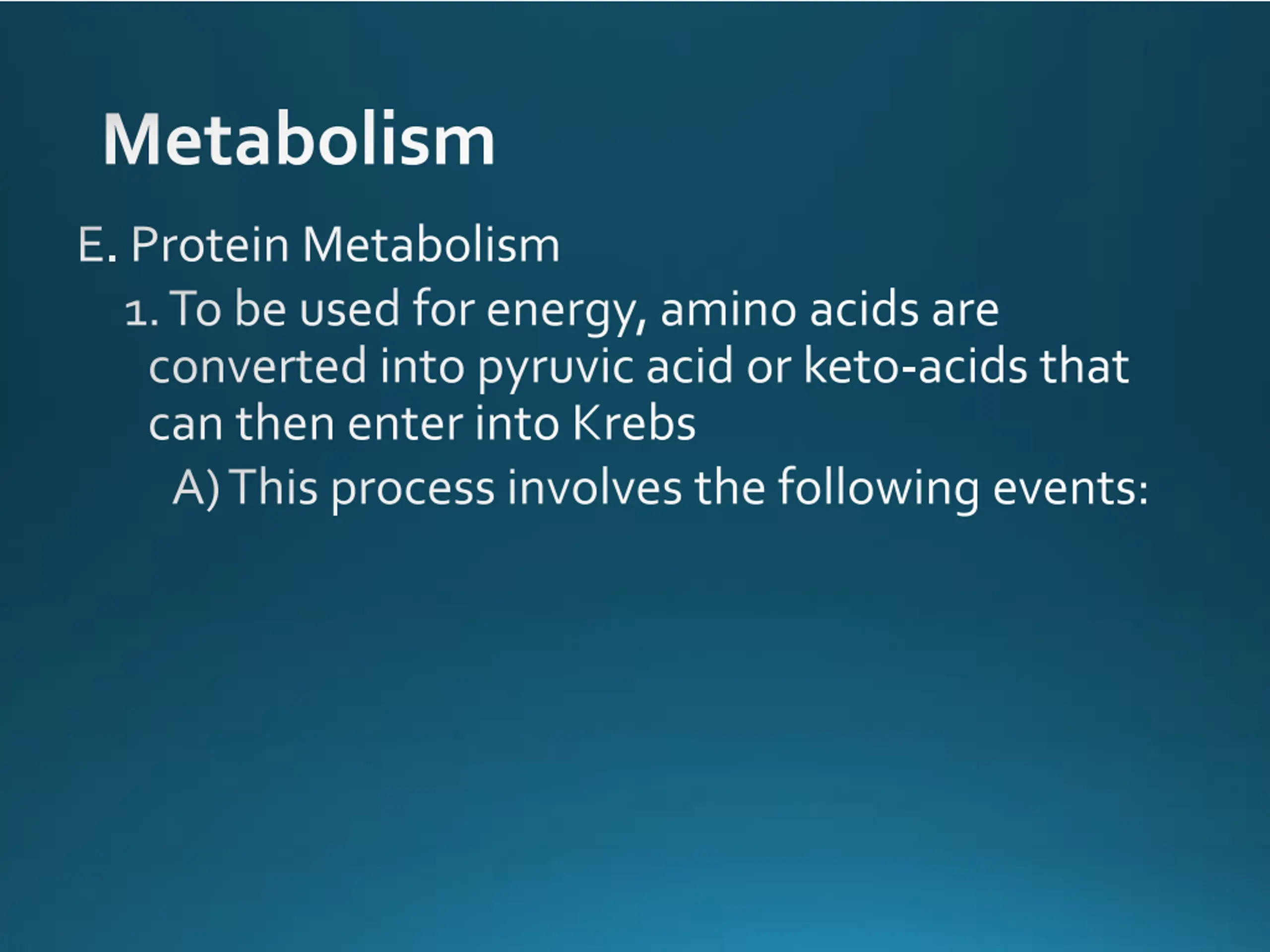 Metabolism

E. Protein Metabolism

1. To be used for energy, amino acids are converted into pyruvic acid or keto-acids that can then enter into Krebs

A) This process involves the following events: